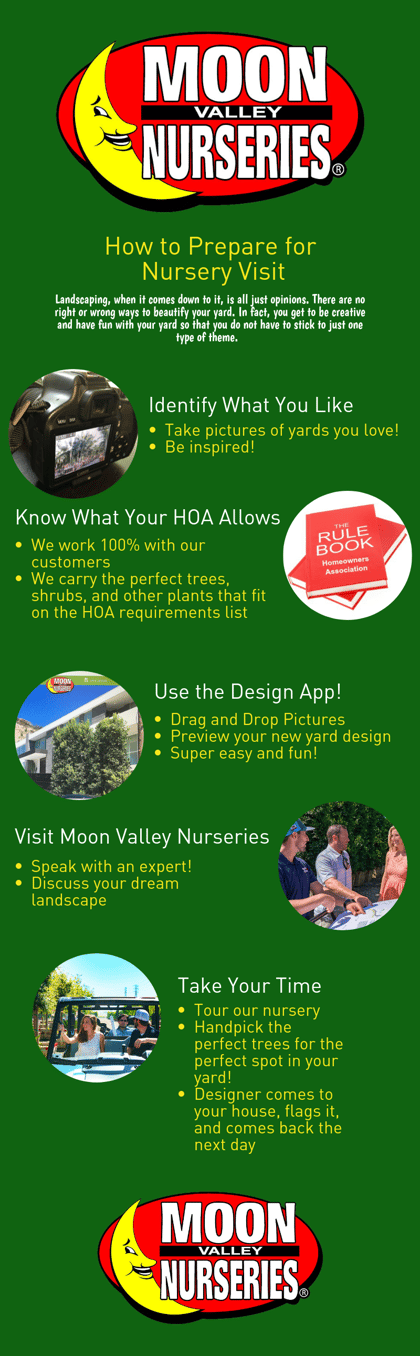 MOON VALLEY NURSERIES®

How to Prepare for Nursery Visit

Landscaping, when it comes down to it, is all just opinions. There are no right or wrong ways to beautify your yard. In fact, you get to be creative and have fun with your yard so that you do not have to stick to just one type of theme.

Identify What You Like
• Take pictures of yards you love!
• Be inspired!

Know What Your HOA Allows
• We work 100% with our customers
• We carry the perfect trees, shrubs, and other plants that fit on the HOA requirements list

THE RULE BOOK Homeowners Association

Use the Design App!
• Drag and Drop Pictures
• Preview your new yard design
• Super easy and fun!

Visit Moon Valley Nurseries
• Speak with an expert!
• Discuss your dream landscape

Take Your Time
• Tour our nursery
• Handpick the perfect trees for the perfect spot in your yard!
• Designer comes to your house, flags it, and comes back the next day

MOON VALLEY NURSERIES®